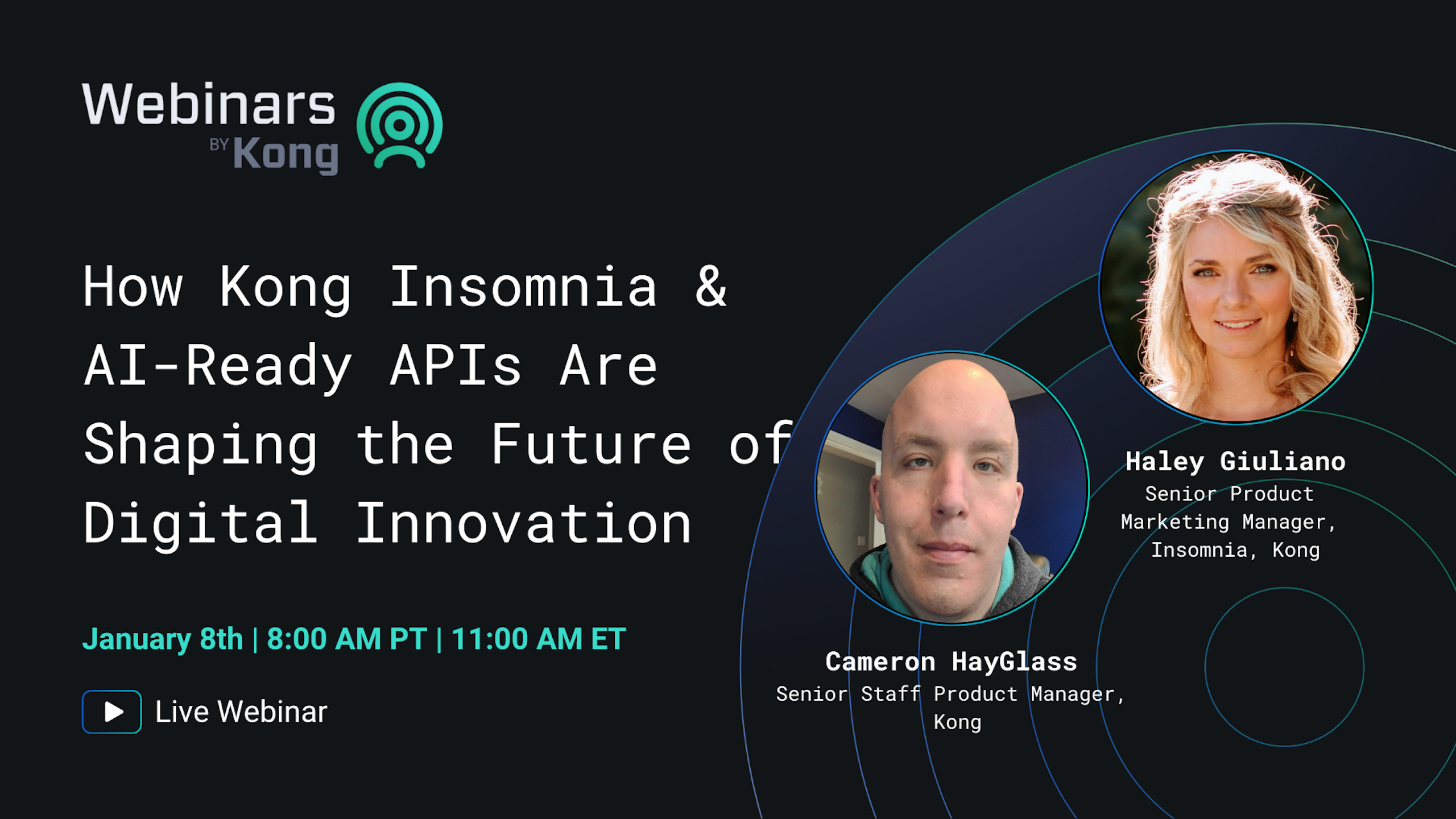 Webinars BY Kong

How Kong Insomnia & AI-Ready APIs Are Shaping the Future of Digital Innovation

January 8th | 8:00 AM PT | 11:00 AM ET

Live Webinar

Haley Giuliano
Senior Product Marketing Manager, Insomnia, Kong

Cameron HayGlass
Senior Staff Product Manager, Kong